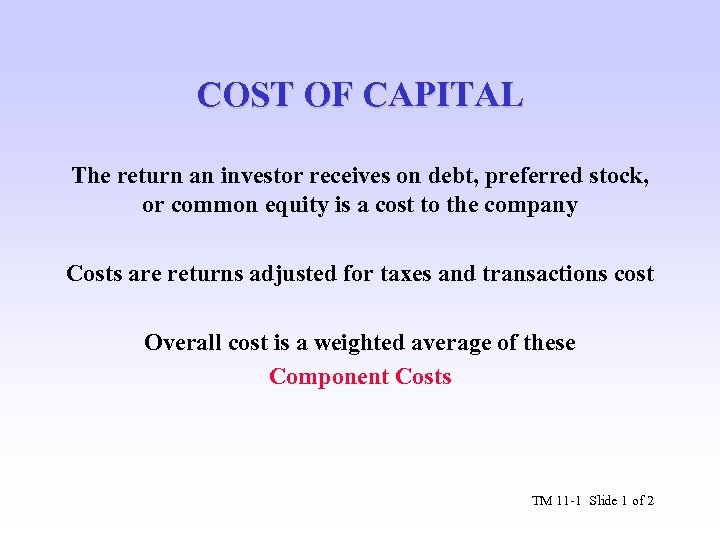 COST OF CAPITAL

The return an investor receives on debt, preferred stock, or common equity is a cost to the company

Costs are returns adjusted for taxes and transactions cost

Overall cost is a weighted average of these
Component Costs

TM 11-1 Slide 1 of 2